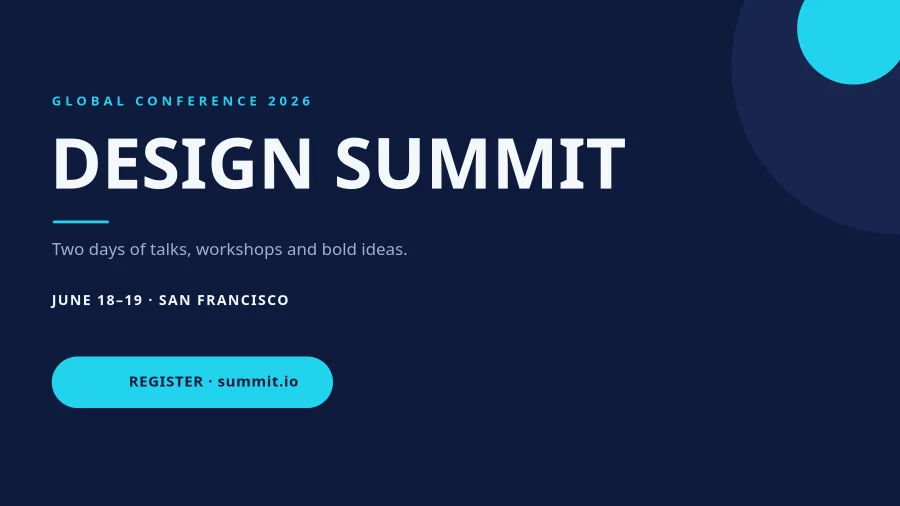 GLOBAL CONFERENCE 2026

DESIGN SUMMIT

Two days of talks, workshops and bold ideas.

JUNE 18–19 · SAN FRANCISCO

REGISTER · summit.io